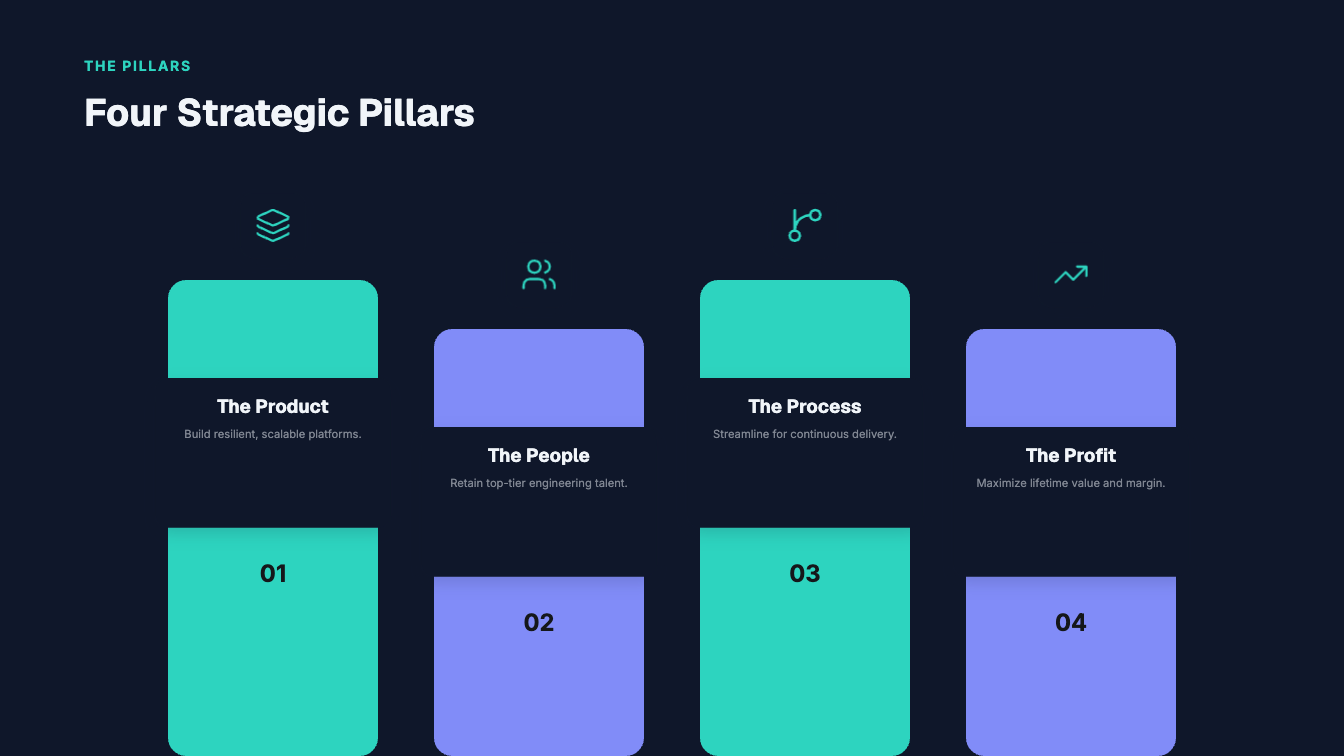 THE PILLARS

Four Strategic Pillars

The Product

Build resilient, scalable platforms.

01

The People

Retain top-tier engineering talent.

02

The Process

Streamline for continuous delivery.

03

The Profit

Maximize lifetime value and margin.

04